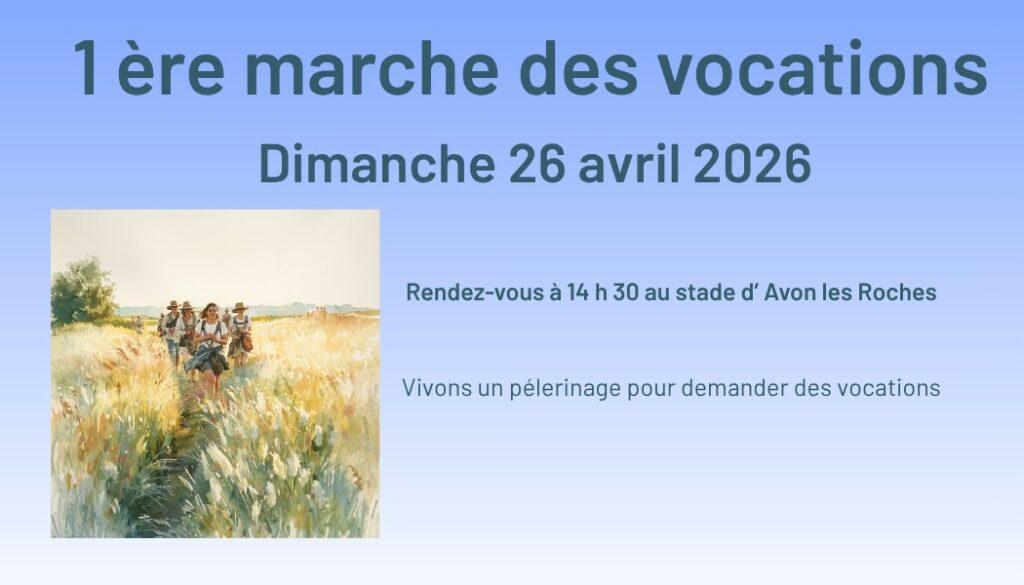 1 ère marche des vocations

Dimanche 26 avril 2026

Rendez-vous à 14 h 30 au stade d' Avon les Roches

Vivons un pélerinage pour demander des vocations